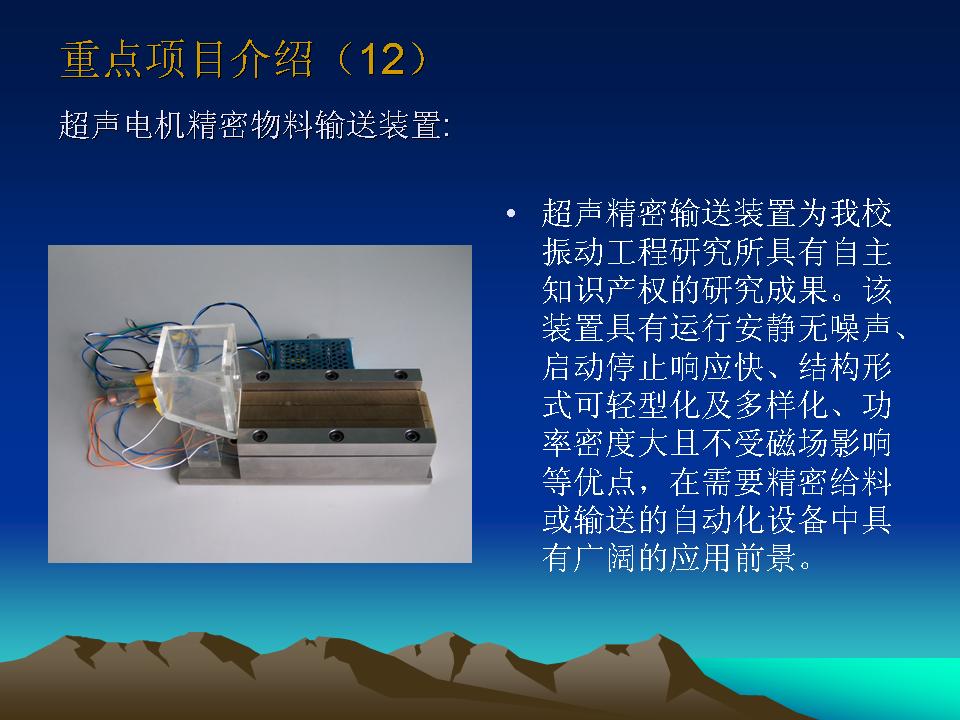 重点项目介绍（12）

超声电机精密物料输送装置:

• 超声精密输送装置为我校振动工程研究所具有自主知识产权的研究成果。该装置具有运行安静无噪声、启动停止响应快、结构形式可轻型化及多样化、功率密度大且不受磁场影响等优点，在需要精密给料或输送的自动化设备中具有广阔的应用前景。